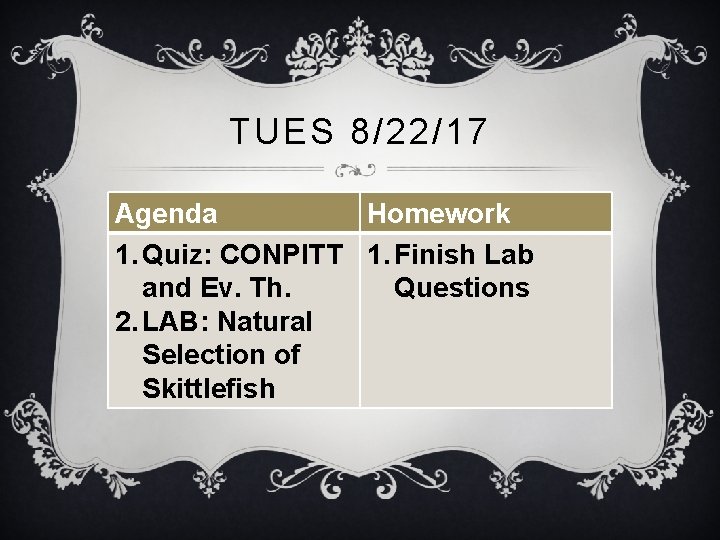 TUES 8/22/17

| Agenda | Homework |
|---|---|
| 1. Quiz: CONPITT and Ev. Th. 2. LAB: Natural Selection of Skittlefish | 1. Finish Lab Questions |